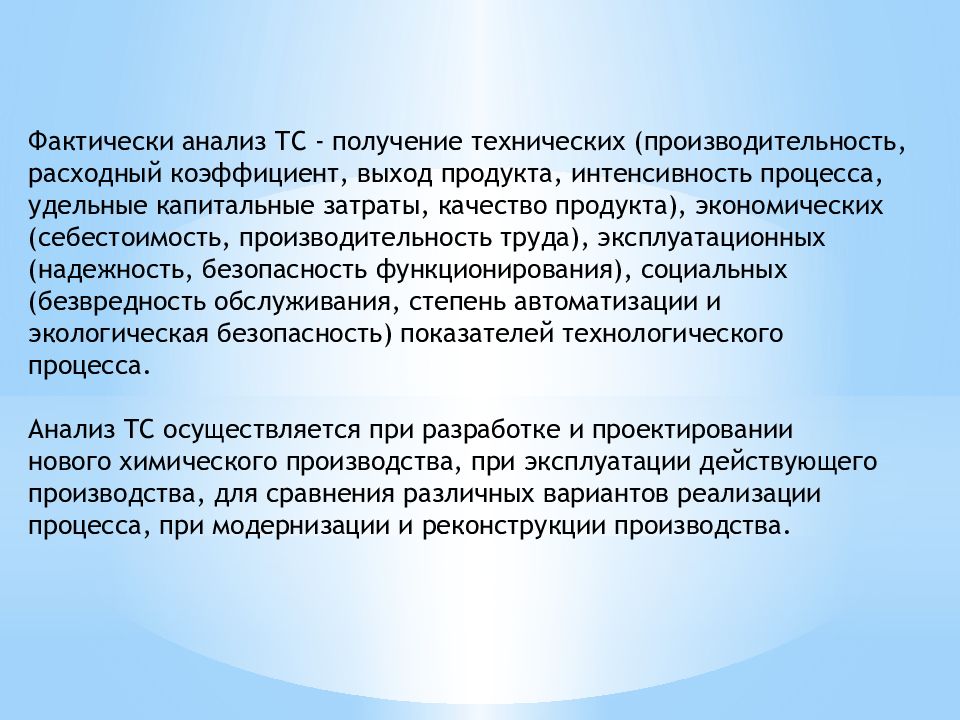 Фактически анализ ТС - получение технических (производительность, расходный коэффициент, выход продукта, интенсивность процесса, удельные капитальные затраты, качество продукта), экономических (себестоимость, производительность труда), эксплуатационных (надежность, безопасность функционирования), социальных (безвредность обслуживания, степень автоматизации и экологическая безопасность) показателей технологического процесса.

Анализ ТС осуществляется при разработке и проектировании нового химического производства, при эксплуатации действующего производства, для сравнения различных вариантов реализации процесса, при модернизации и реконструкции производства.